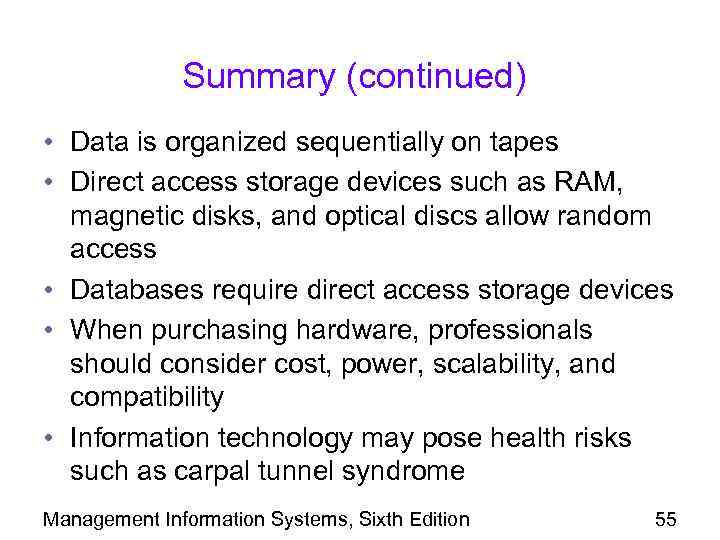 Summary (continued)

• Data is organized sequentially on tapes
• Direct access storage devices such as RAM, magnetic disks, and optical discs allow random access
• Databases require direct access storage devices
• When purchasing hardware, professionals should consider cost, power, scalability, and compatibility
• Information technology may pose health risks such as carpal tunnel syndrome

Management Information Systems, Sixth Edition

55